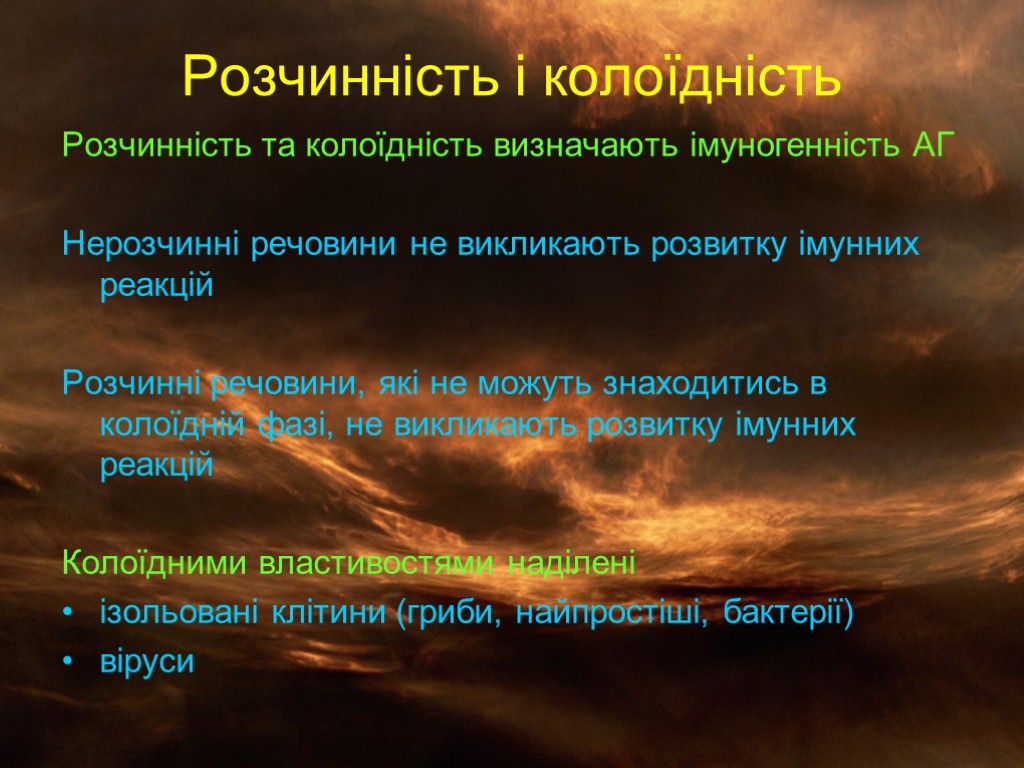 Розчинність і колоїдність

Розчинність та колоїдність визначають імуногенність АГ

Нерозчинні речовини не викликають розвитку імунних реакцій

Розчинні речовини, які не можуть знаходитись в колоїдній фазі, не викликають розвитку імунних реакцій

Колоїдними властивостями наділені
• ізольовані клітини (гриби, найпростіші, бактерії)
• віруси